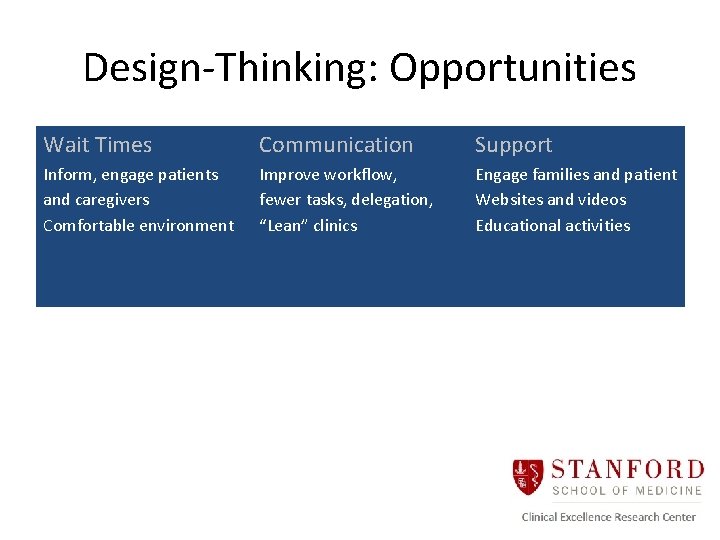 Design-Thinking: Opportunities

Wait Times
Inform, engage patients and caregivers
Comfortable environment

Communication
Improve workflow, fewer tasks, delegation, "Lean" clinics

Support
Engage families and patient
Websites and videos
Educational activities

STANFORD
SCHOOL OF MEDICINE
Clinical Excellence Research Center